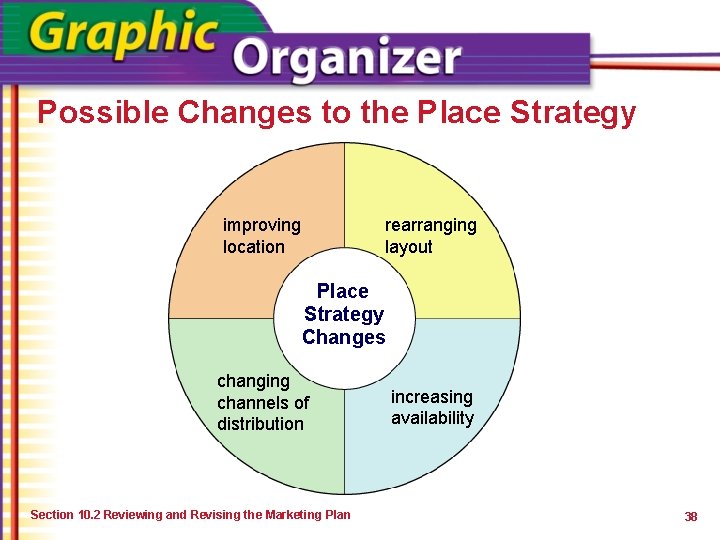 Graphic Organizer

Possible Changes to the Place Strategy

improving location

rearranging layout

Place Strategy Changes

changing channels of distribution

increasing availability

Section 10.2 Reviewing and Revising the Marketing Plan

38